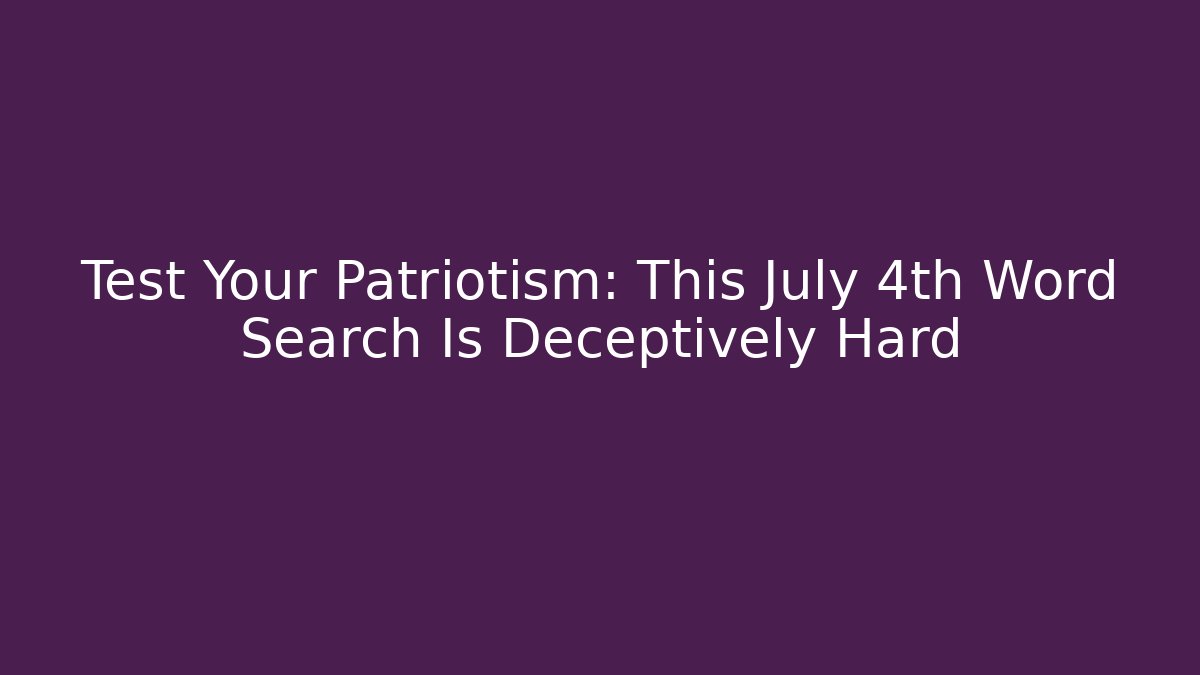 Test Your Patriotism: This July 4th Word Search Is Deceptively Hard